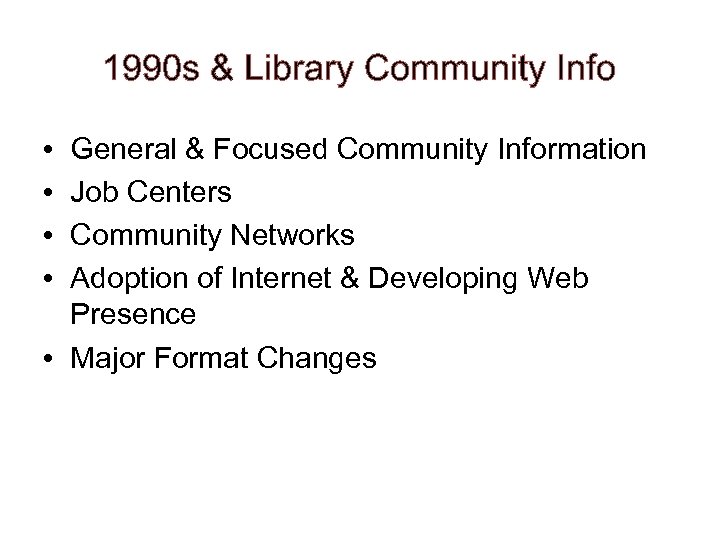 1990s & Library Community Info

• General & Focused Community Information
• Job Centers
• Community Networks
• Adoption of Internet & Developing Web Presence
• Major Format Changes